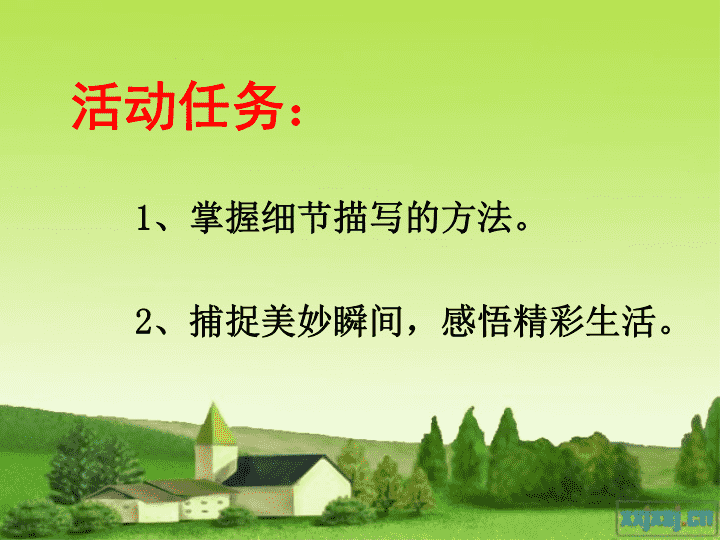 活动任务：

1、掌握细节描写的方法。

2、捕捉美妙瞬间，感悟精彩生活。

xxjxsj.cn